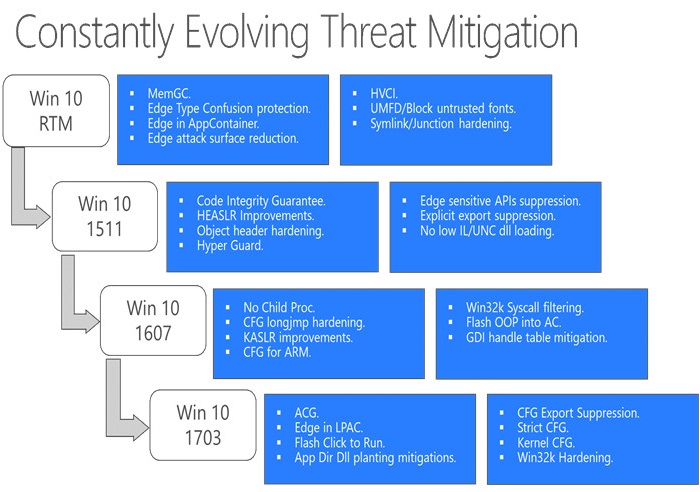 Constantly Evolving Threat Mitigation

Win 10 RTM

- MemGC.
- Edge Type Confusion protection.
- Edge in AppContainer.
- Edge attack surface reduction.

- HVCI.
- UMFD/Block untrusted fonts.
- Symlink/Junction hardening.

Win 10 1511

- Code Integrity Guarantee.
- HEASLR Improvements.
- Object header hardening.
- Hyper Guard.

- Edge sensitive APIs suppression.
- Explicit export suppression.
- No low IL/UNC dll loading.

Win 10 1607

- No Child Proc.
- CFG longjmp hardening.
- KASLR improvements.
- CFG for ARM.

- Win32k Syscall filtering.
- Flash OOP into AC.
- GDI handle table mitigation.

Win 10 1703

- ACG.
- Edge in LPAC.
- Flash Click to Run.
- App Dir Dll planting mitigations.

- CFG Export Suppression.
- Strict CFG.
- Kernel CFG.
- Win32k Hardening.